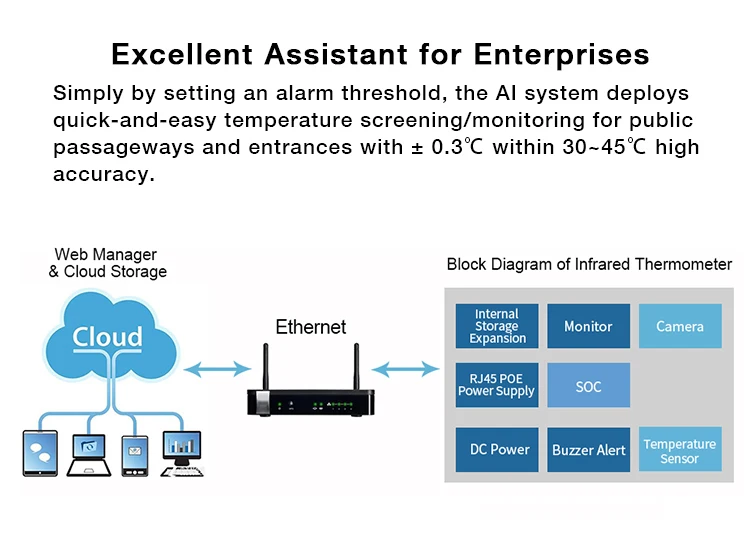 Excellent Assistant for Enterprises

Simply by setting an alarm threshold, the AI system deploys quick-and-easy temperature screening/monitoring for public passageways and entrances with ± 0.3℃ within 30~45℃ high accuracy.

Web Manager & Cloud Storage

Cloud

Ethernet

Block Diagram of Infrared Thermometer

Internal Storage Expansion

Monitor

Camera

RJ45 POE Power Supply

SOC

DC Power

Buzzer Alert

Temperature Sensor